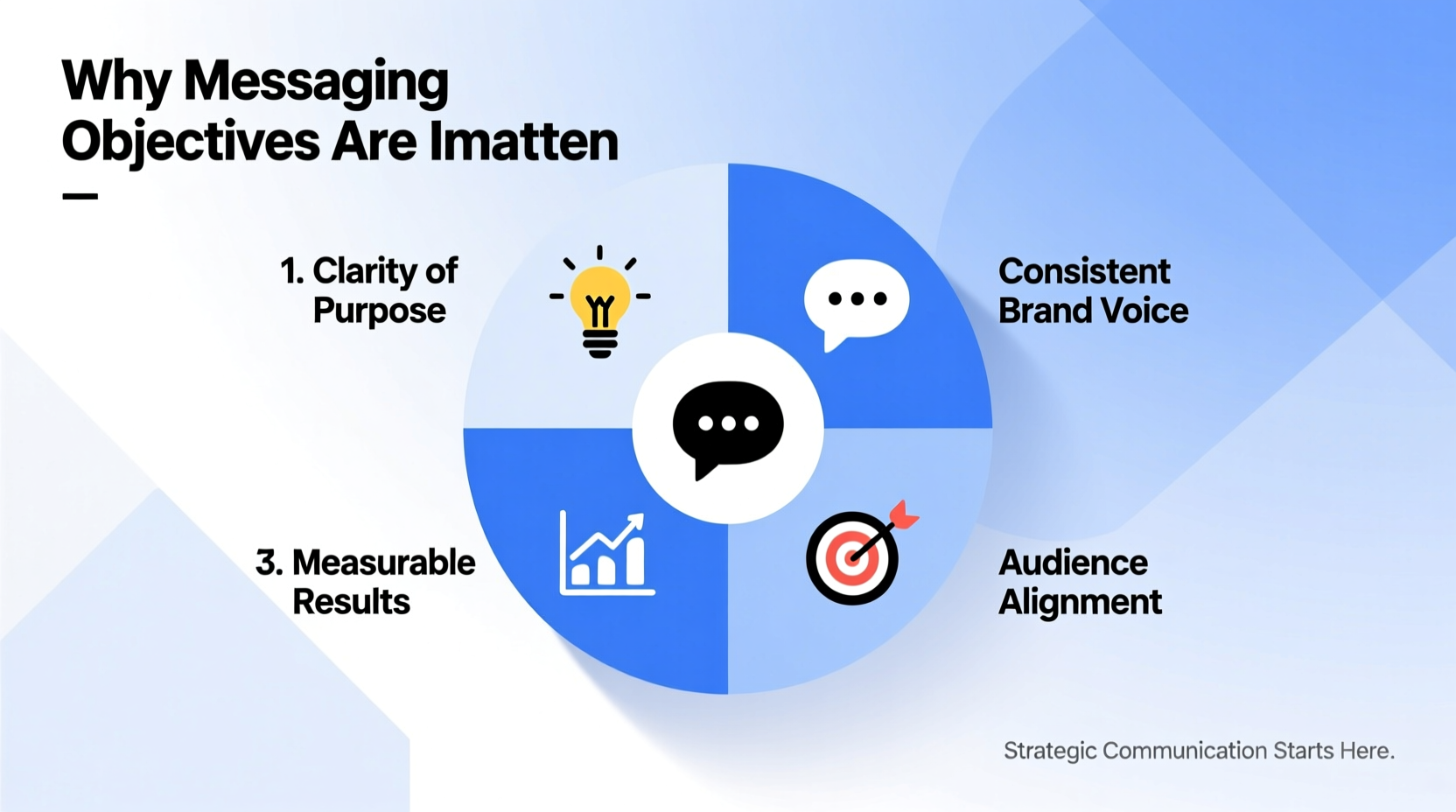 Why Messaging Objectives Are Imatten

1. Clarity of Purpose

Consistent Brand Voice

3. Measurable Results

Audience Alignment

Strategic Communication Starts Here.